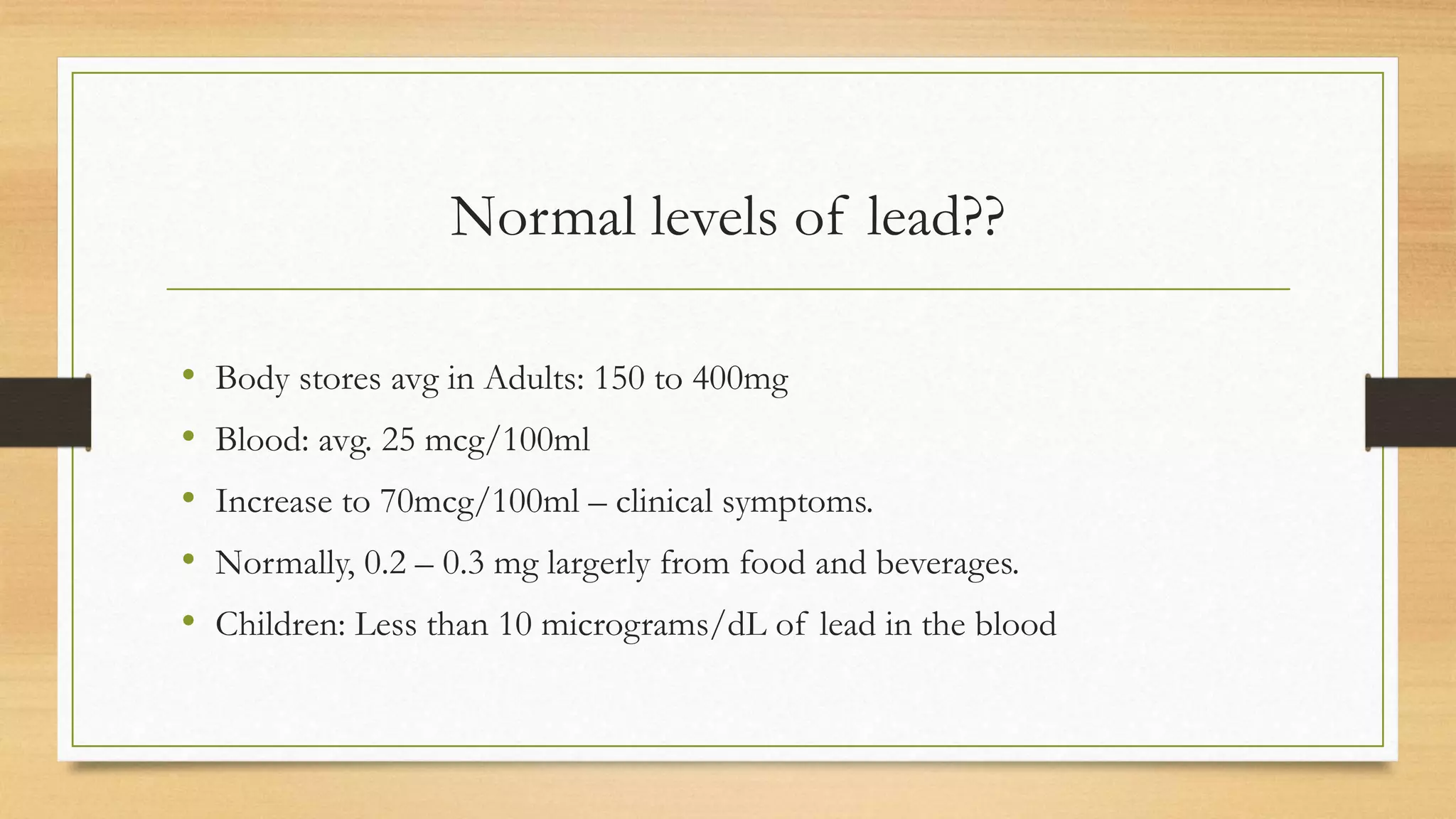 Normal levels of lead??

• Body stores avg in Adults: 150 to 400mg
• Blood: avg. 25 mcg/100ml
• Increase to 70mcg/100ml – clinical symptoms.
• Normally, 0.2 – 0.3 mg largerly from food and beverages.
• Children: Less than 10 micrograms/dL of lead in the blood